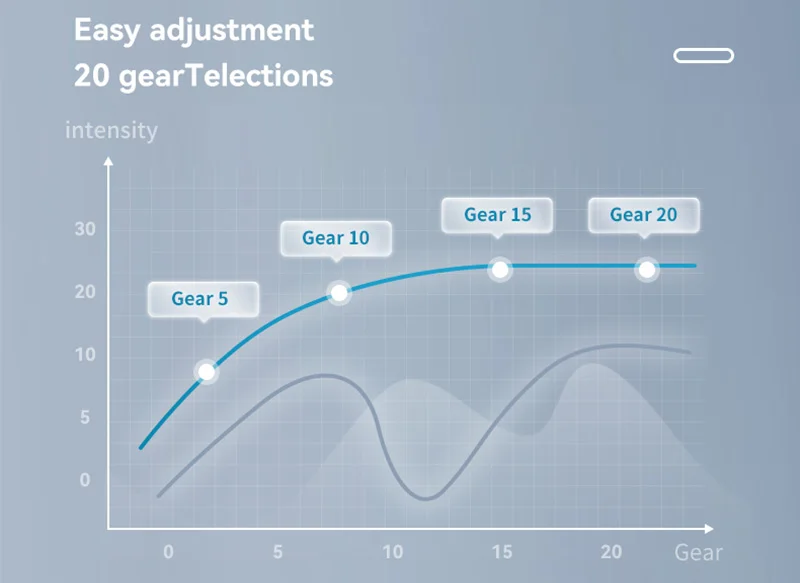 Easy adjustment
20 gearTelections

intensity

30
20
10
5
0

Gear 5
Gear 10
Gear 15
Gear 20

0
5
10
15
20
Gear